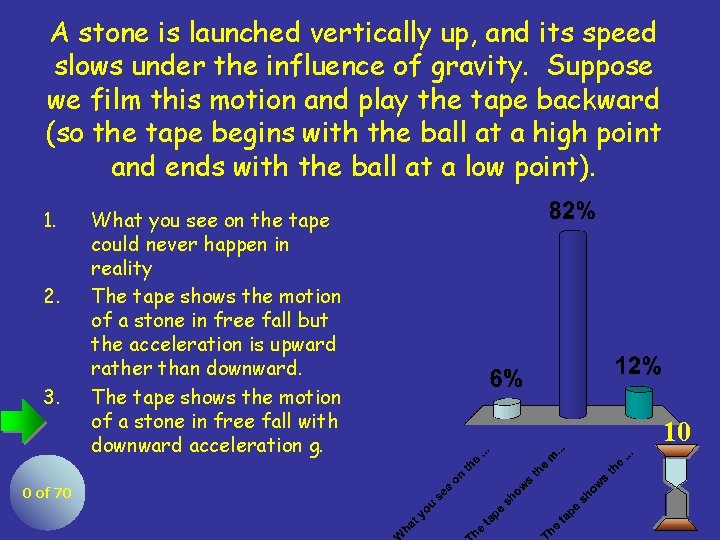 A stone is launched vertically up, and its speed slows under the influence of gravity. Suppose we film this motion and play the tape backward (so the tape begins with the ball at a high point and ends with the ball at a low point).

1. What you see on the tape could never happen in reality
2. The tape shows the motion of a stone in free fall but the acceleration is upward rather than downward.
3. The tape shows the motion of a stone in free fall with downward acceleration g.

6%
82%
12%

What you see on the ...
The tape shows the m...
The tape shows the ...

10

0 of 70